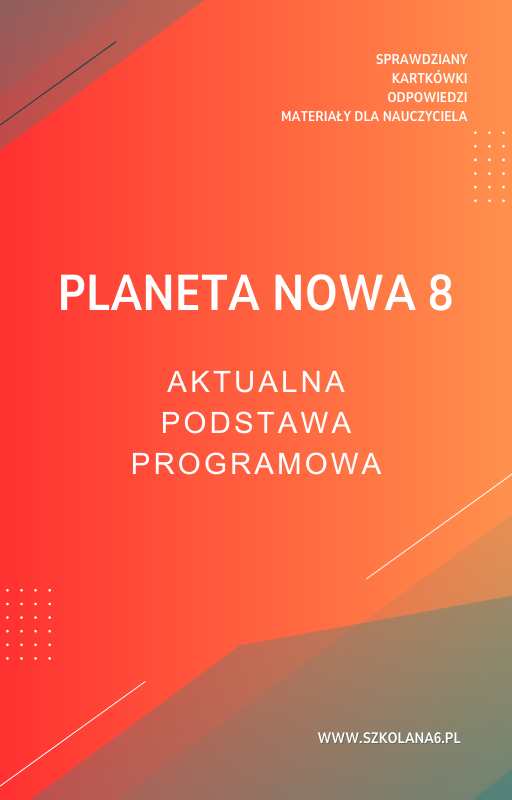 SPRAWDZIANY
KARTKÓWKI
ODPOWIEDZI
MATERIAŁY DLA NAUCZYCIELA

PLANETA NOWA 8

AKTUALNA
PODSTAWA
PROGRAMOWA

WWW.SZKOLANA6.PL